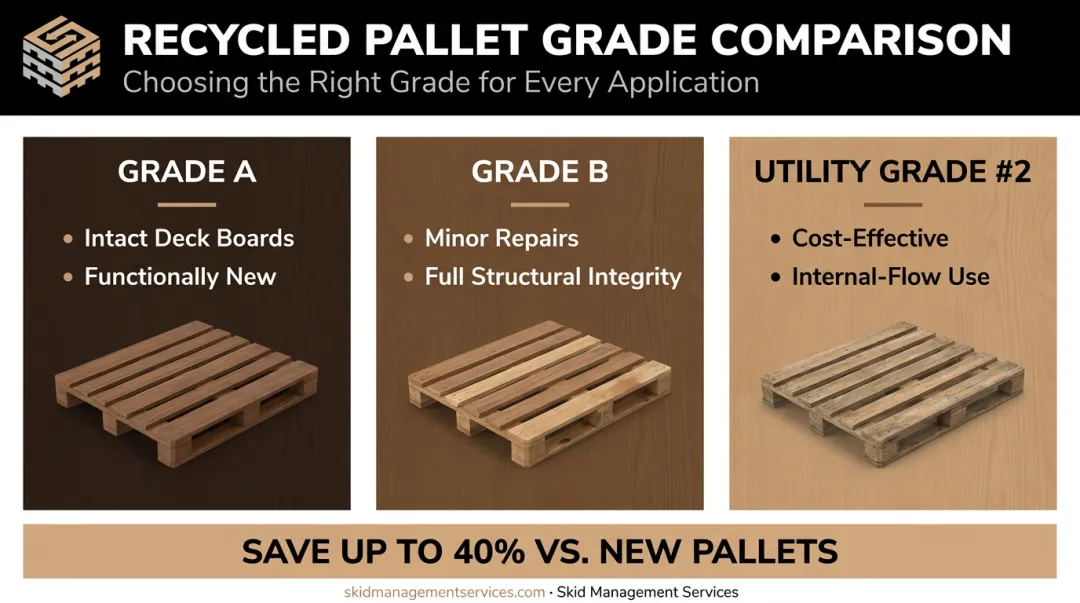 RECYCLED PALLET GRADE COMPARISON
Choosing the Right Grade for Every Application

GRADE A
• Intact Deck Boards
• Functionally New

GRADE B
• Minor Repairs
• Full Structural Integrity

UTILITY GRADE #2
• Cost-Effective
• Internal-Flow Use

SAVE UP TO 40% VS. NEW PALLETS

skidmanagementservices.com · Skid Management Services